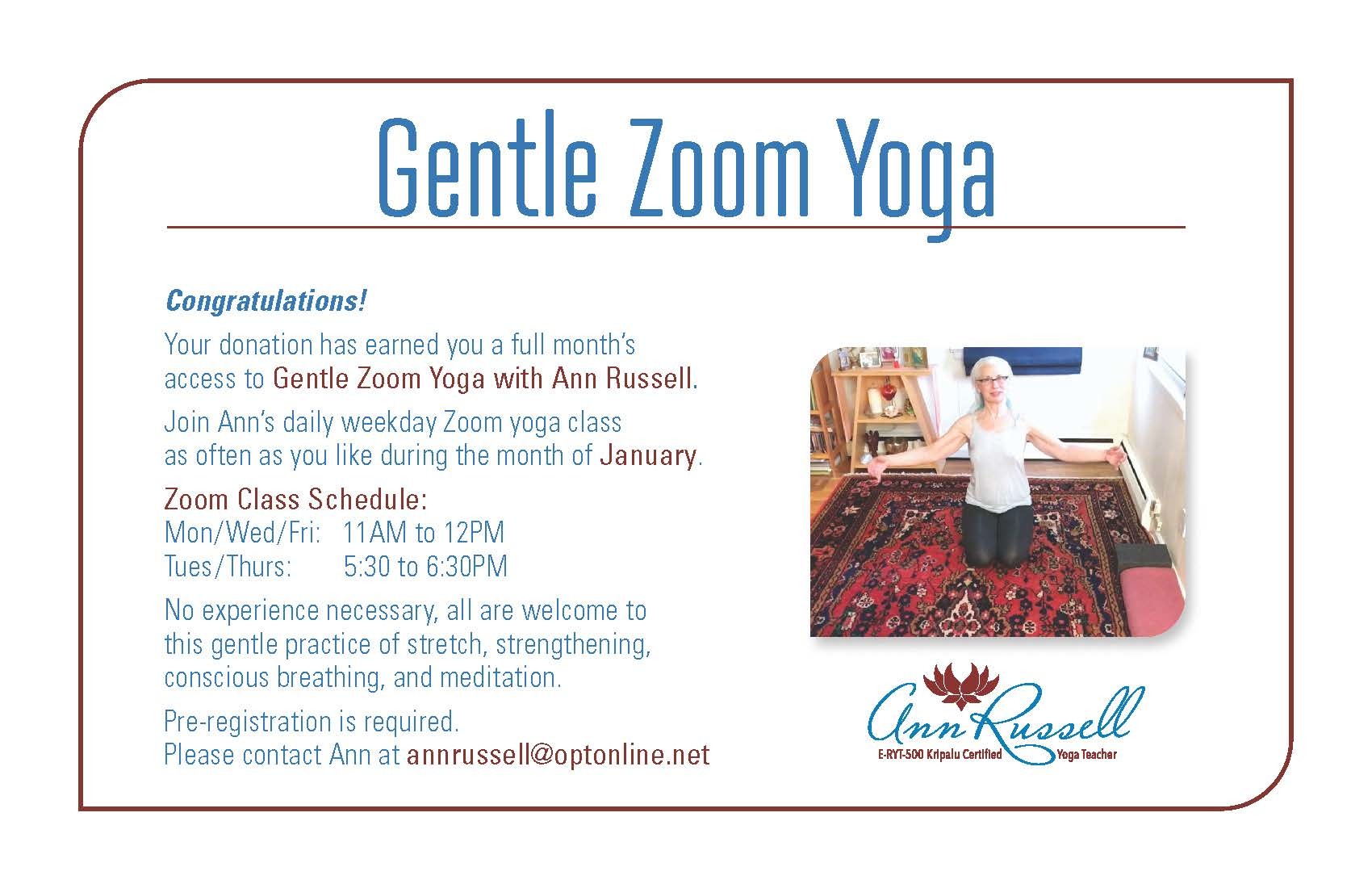 Gentle Zoom Yoga

Congratulations!

Your donation has earned you a full month's access to Gentle Zoom Yoga with Ann Russell.

Join Ann's daily weekday Zoom yoga class as often as you like during the month of January.

Zoom Class Schedule:
Mon/Wed/Fri: 11AM to 12PM
Tues/Thurs: 5:30 to 6:30PM

No experience necessary, all are welcome to this gentle practice of stretch, strengthening, conscious breathing, and meditation.

Pre-registration is required.
Please contact Ann at annrussell@optonline.net

Ann Russell
E-RYT-500 Kripalu Certified Yoga Teacher